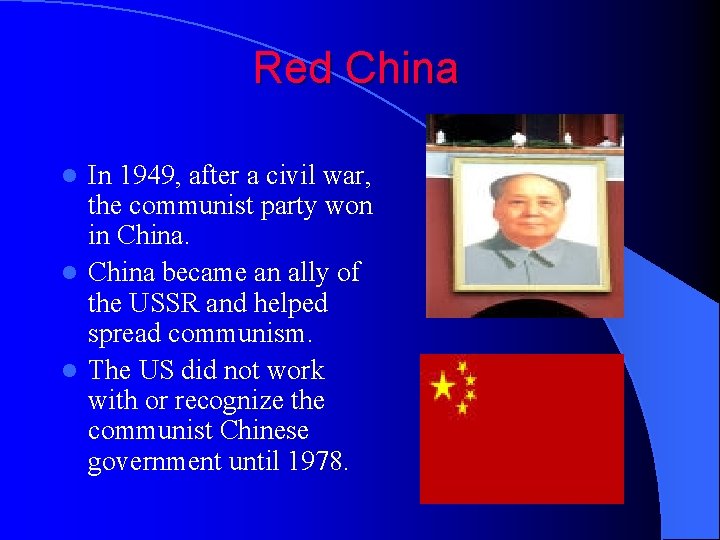 Red China

- In 1949, after a civil war, the communist party won in China.
- China became an ally of the USSR and helped spread communism.
- The US did not work with or recognize the communist Chinese government until 1978.